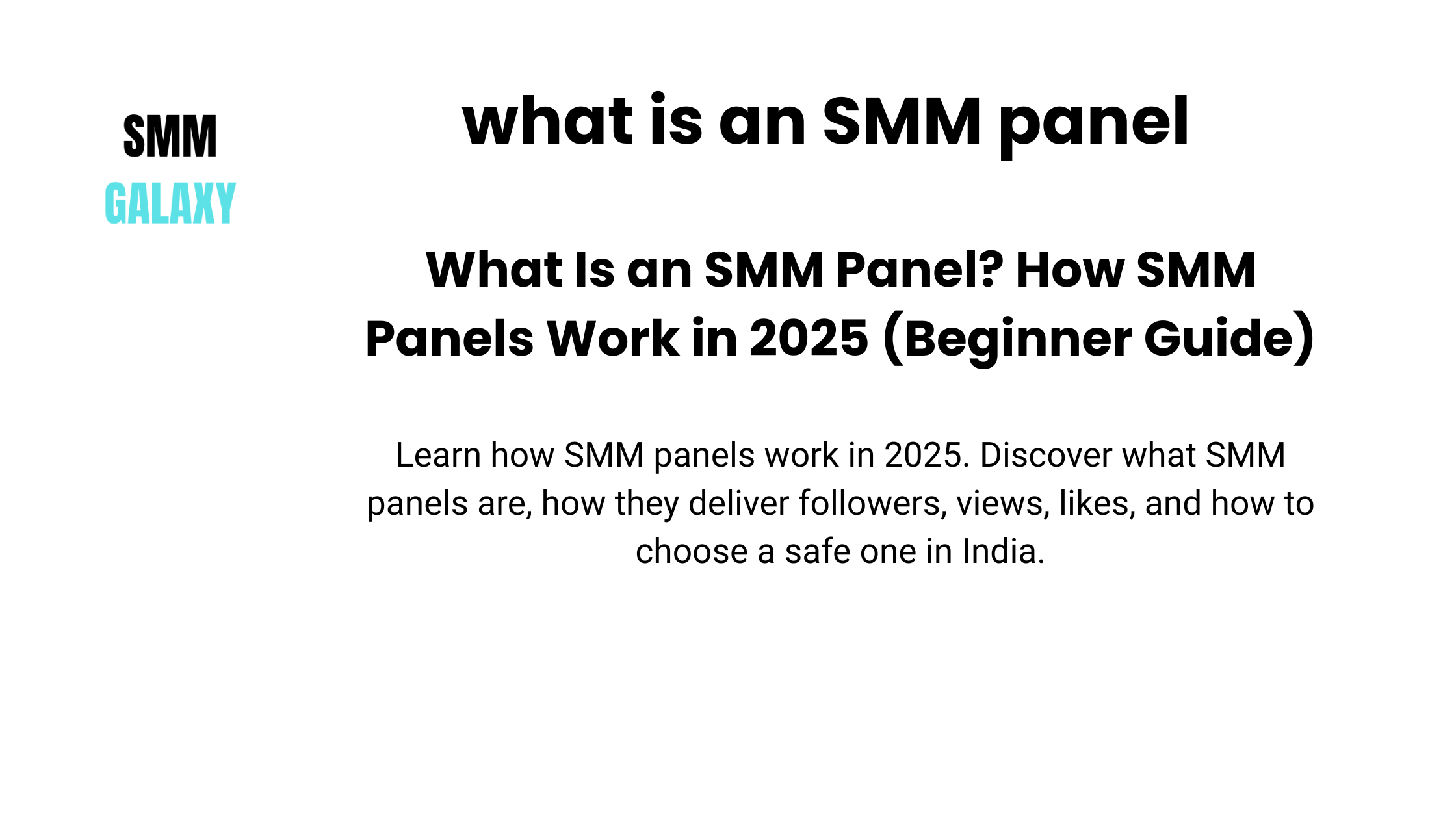 SMM
GALAXY

what is an SMM panel

What Is an SMM Panel? How SMM Panels Work in 2025 (Beginner Guide)

Learn how SMM panels work in 2025. Discover what SMM panels are, how they deliver followers, views, likes, and how to choose a safe one in India.